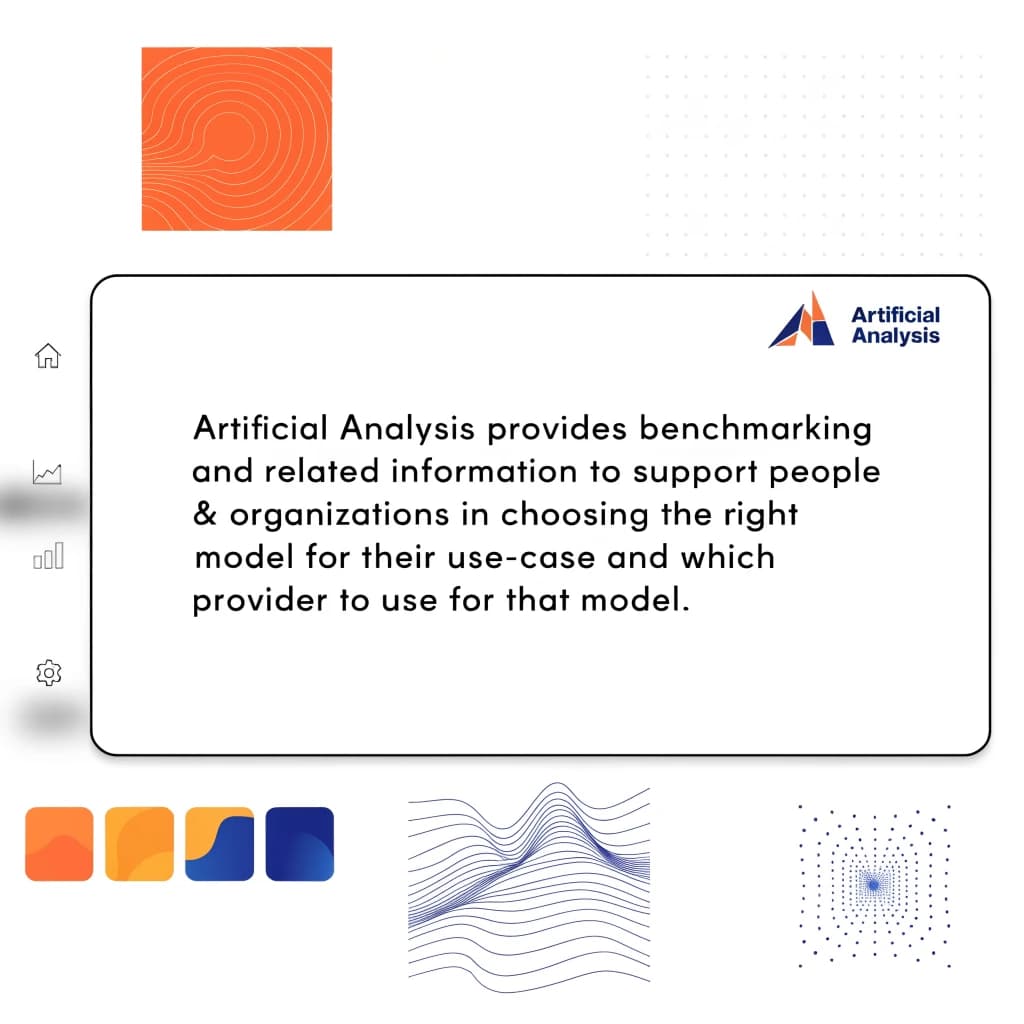 Artificial Analysis

Artificial Analysis provides benchmarking and related information to support people & organizations in choosing the right model for their use-case and which provider to use for that model.